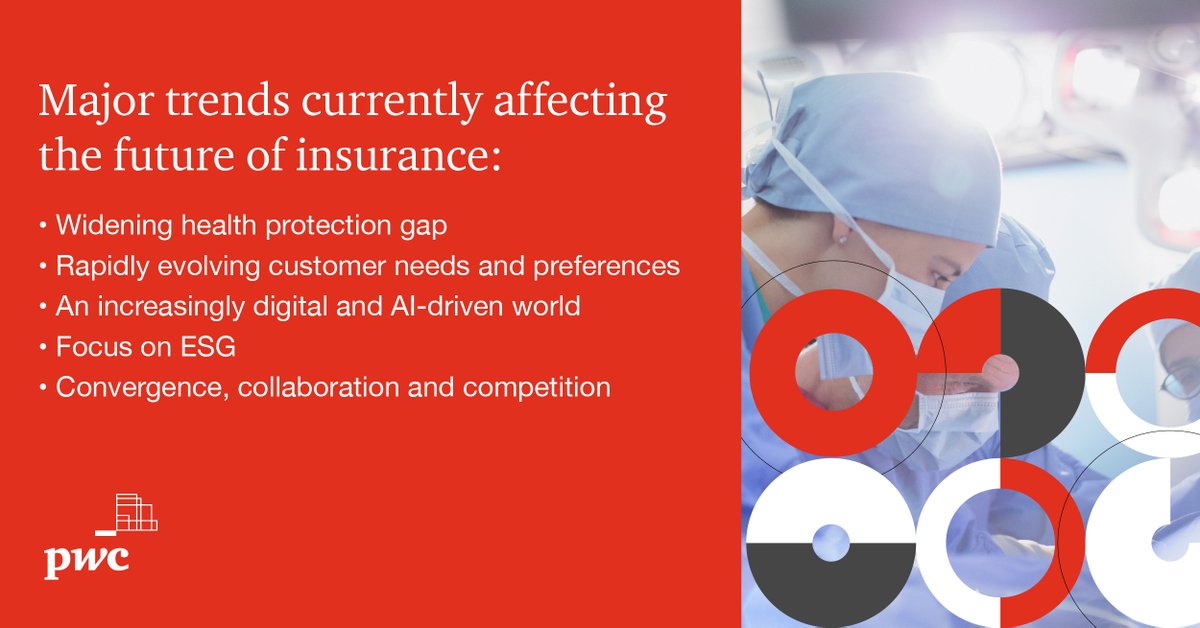 Major trends currently affecting the future of insurance:

• Widening health protection gap
• Rapidly evolving customer needs and preferences
• An increasingly digital and AI-driven world
• Focus on ESG
• Convergence, collaboration and competition

pwc